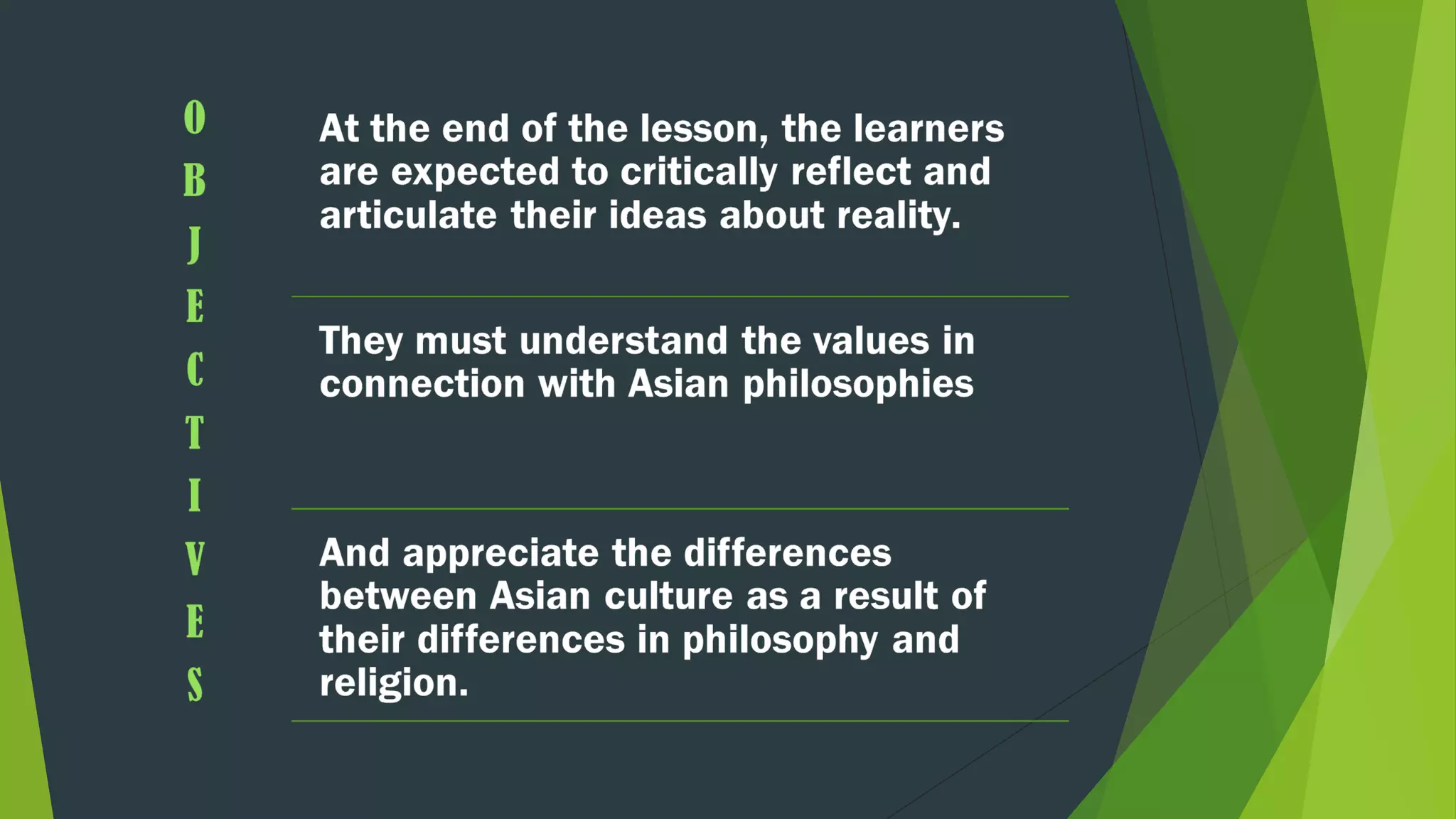 O
B
J
E
C
T
I
V
E
S

At the end of the lesson, the learners are expected to critically reflect and articulate their ideas about reality.

They must understand the values in connection with Asian philosophies

And appreciate the differences between Asian culture as a result of their differences in philosophy and religion.